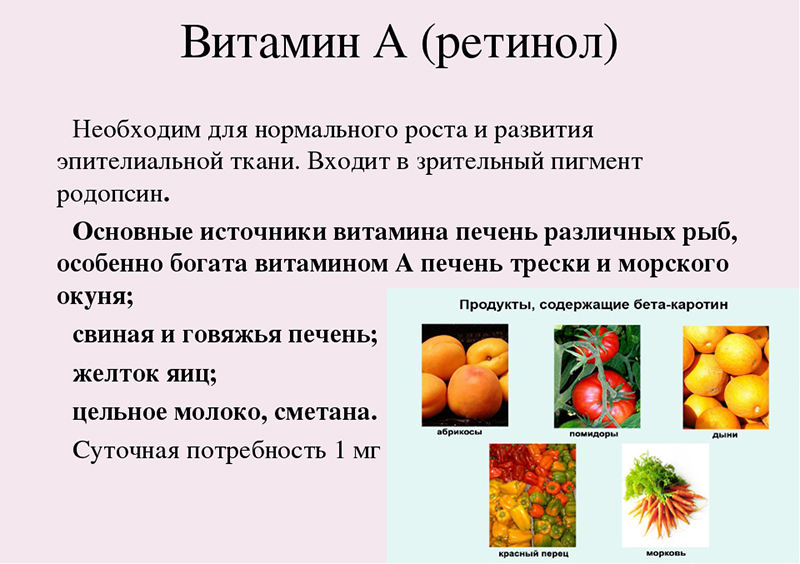 Витамин А (ретинол)

Необходим для нормального роста и развития эпителиальной ткани. Входит в зрительный пигмент родопсин.

Основные источники витамина печень различных рыб, особенно богата витамином А печень трески и морского окуня;

свиная и говяжья печень;

желток яиц;

цельное молоко, сметана.

Суточная потребность 1 мг

Продукты, содержащие бета-каротин

абрикосы

помидоры

дыни

красный перец

морковь